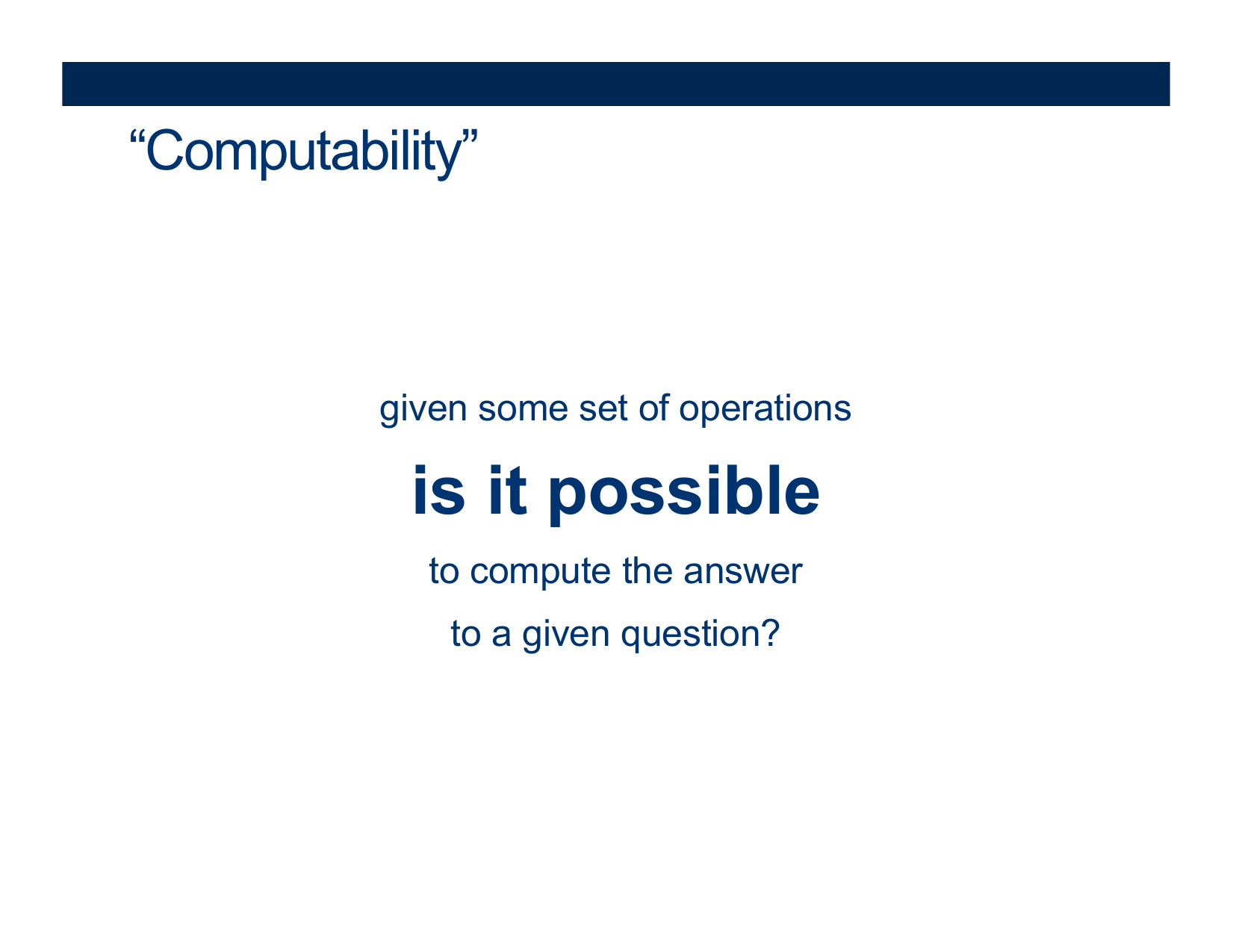 “Computability”

given some set of operations

is it possible

to compute the answer

to a given question?